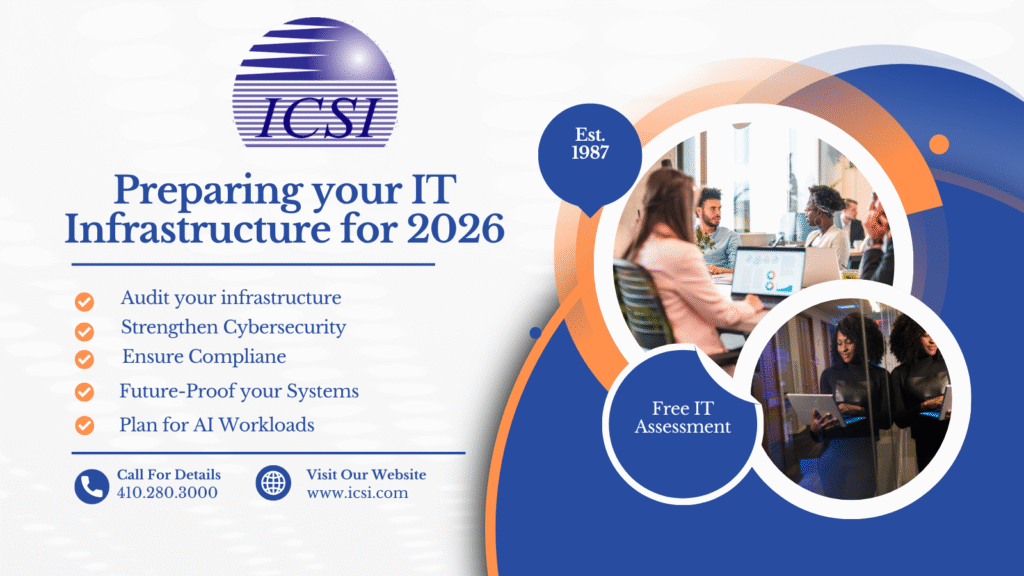 ICSI

Preparing your IT Infrastructure for 2026

Audit your infrastructure
Strengthen Cybersecurity
Ensure Compliane
Future-Proof your Systems
Plan for AI Workloads

Call For Details
410.280.3000

Visit Our Website
www.icsi.com

Est. 1987

Free IT Assessment